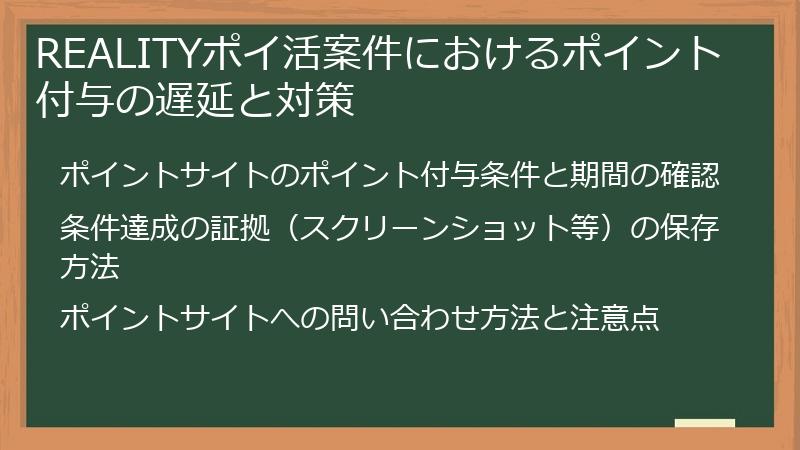 REALITYポイ活案件におけるポイント付与の遅延と対策

ポイントサイトのポイント付与条件と期間の確認

条件達成の証拠（スクリーンショット等）の保存方法

ポイントサイトへの問い合わせ方法と注意点